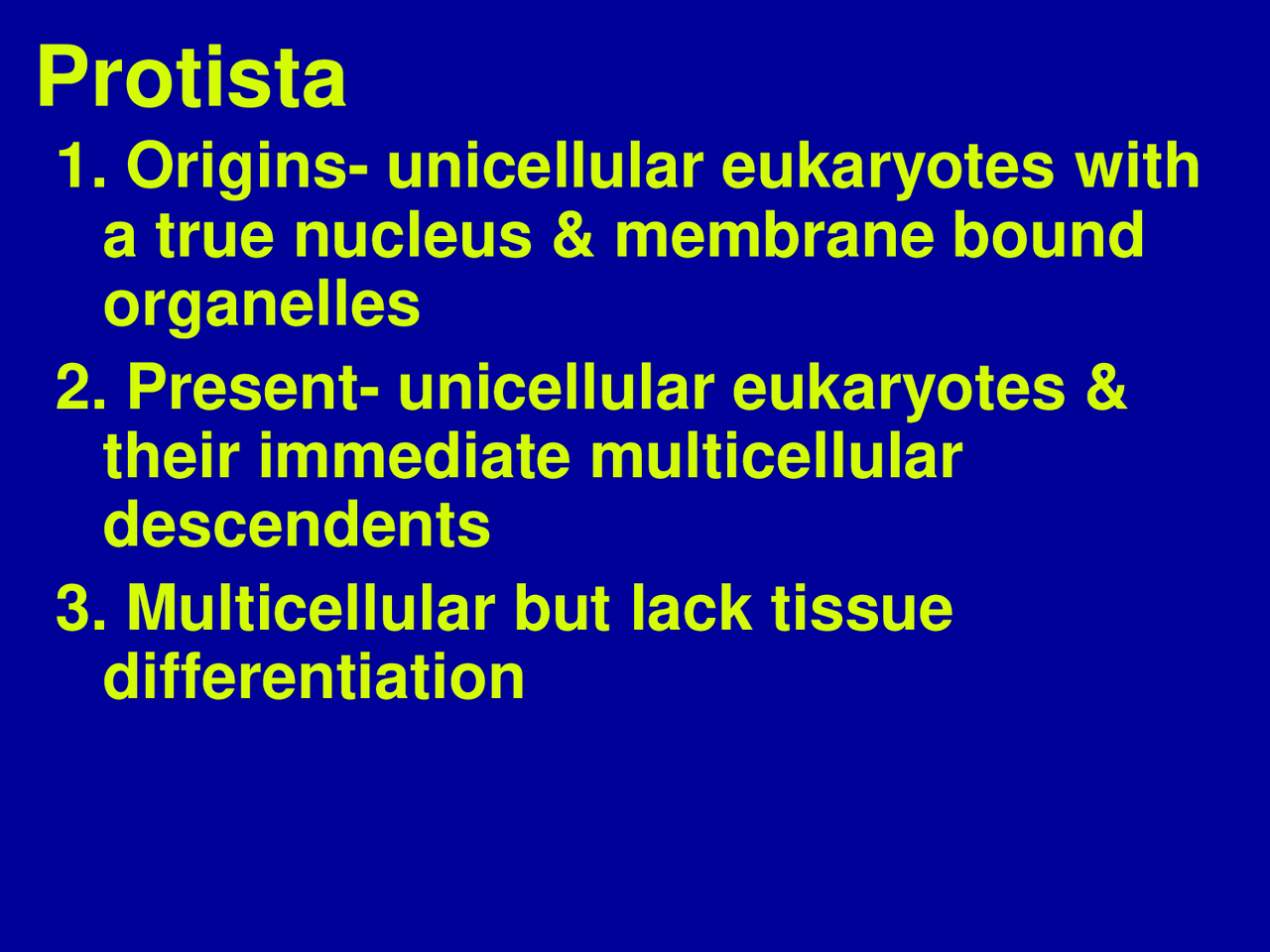 Protista

1. Origins- unicellular eukaryotes with a true nucleus & membrane bound organelles

2. Present- unicellular eukaryotes & their immediate multicellular descendents

3. Multicellular but lack tissue differentiation